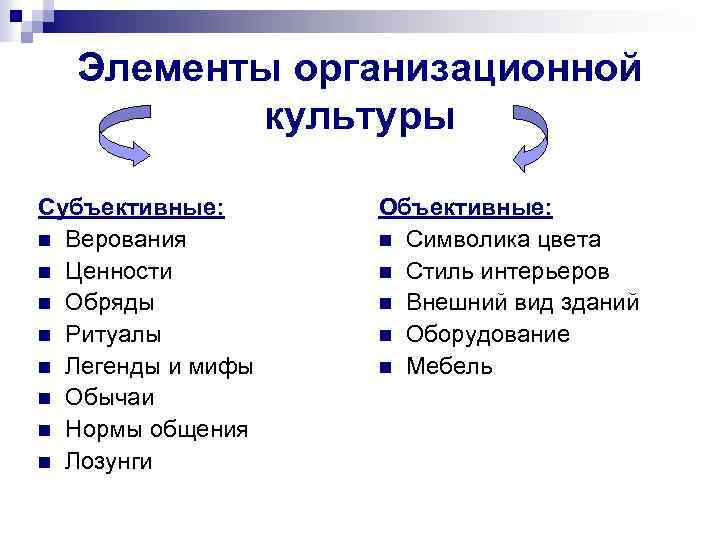 Элементы организационной культуры

Субъективные:
- Верования
- Ценности
- Обряды
- Ритуалы
- Легенды и мифы
- Обычаи
- Нормы общения
- Лозунги

Объективные:
- Символика цвета
- Стиль интерьеров
- Внешний вид зданий
- Оборудование
- Мебель